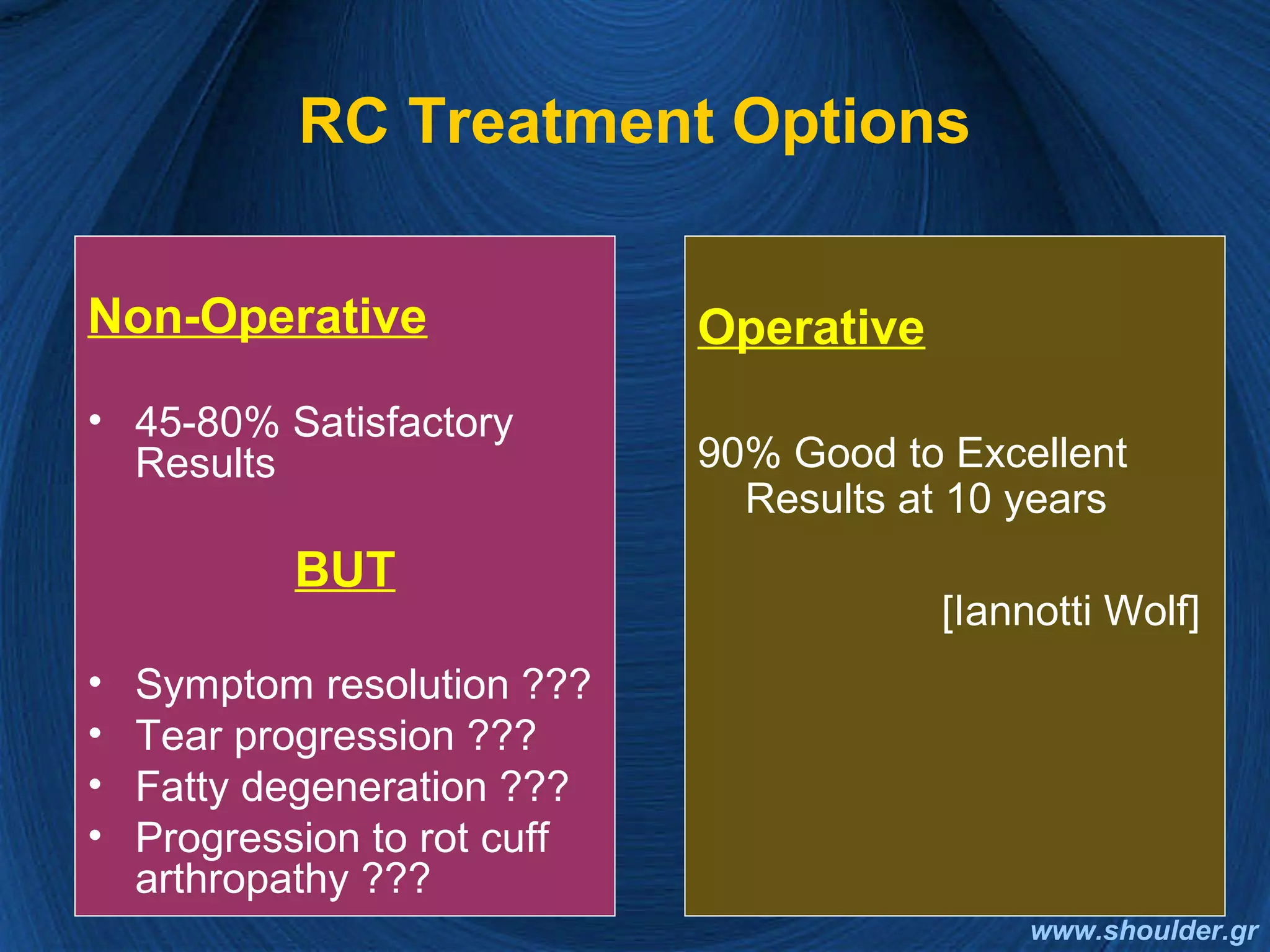 RC Treatment Options

Non-Operative

• 45-80% Satisfactory Results

BUT

• Symptom resolution ???
• Tear progression ???
• Fatty degeneration ???
• Progression to rot cuff arthropathy ???

Operative

90% Good to Excellent Results at 10 years

[Iannotti Wolf]

www.shoulder.gr